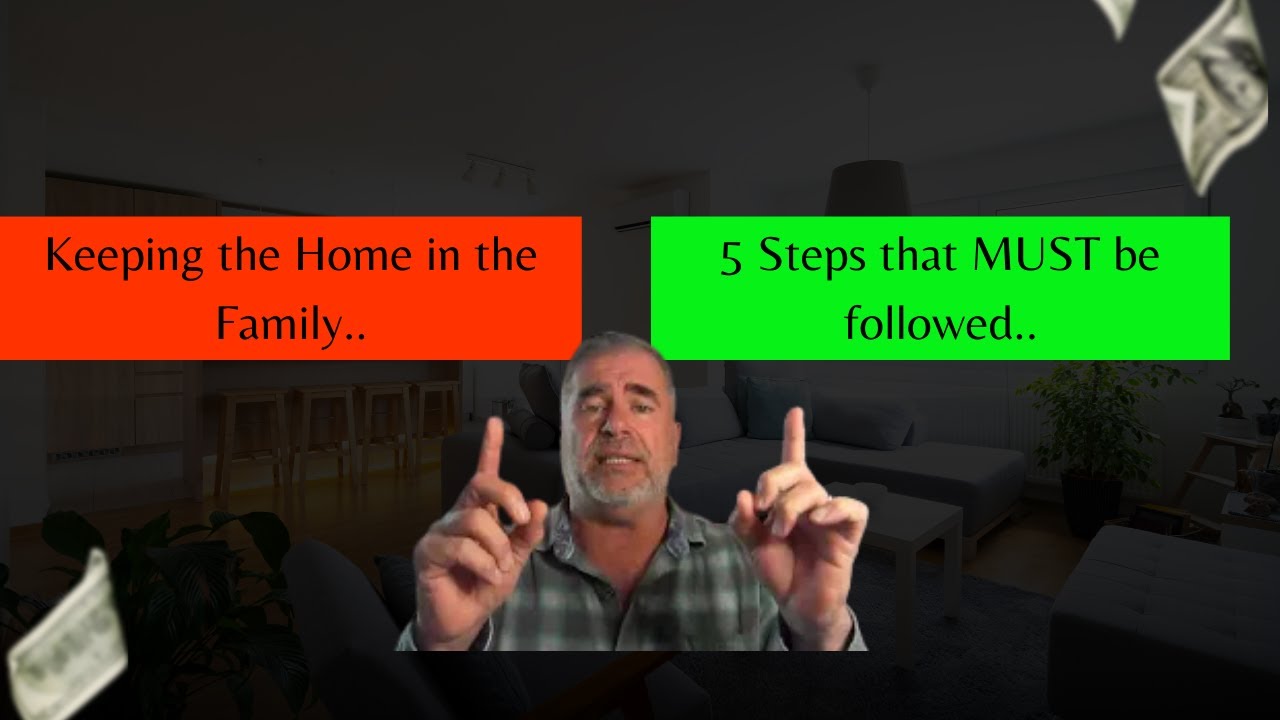 Keeping the Home in the Family..

5 Steps that MUST be followed..